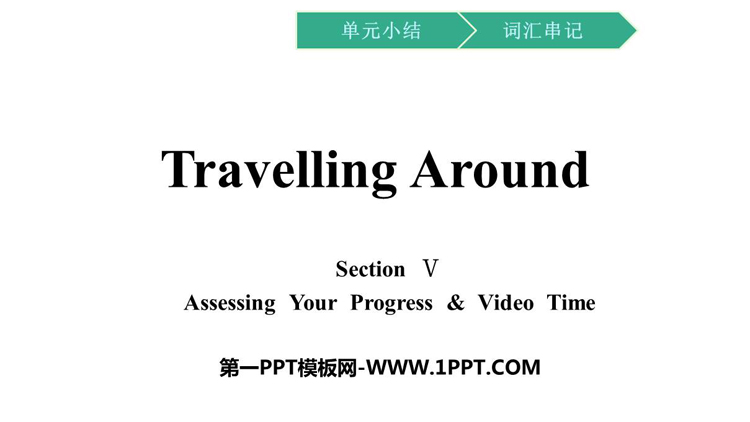 单元小结 词汇串记

Travelling Around

Section Ⅴ
Assessing Your Progress & Video Time

第一PPT模板网-WWW.1PPT.COM